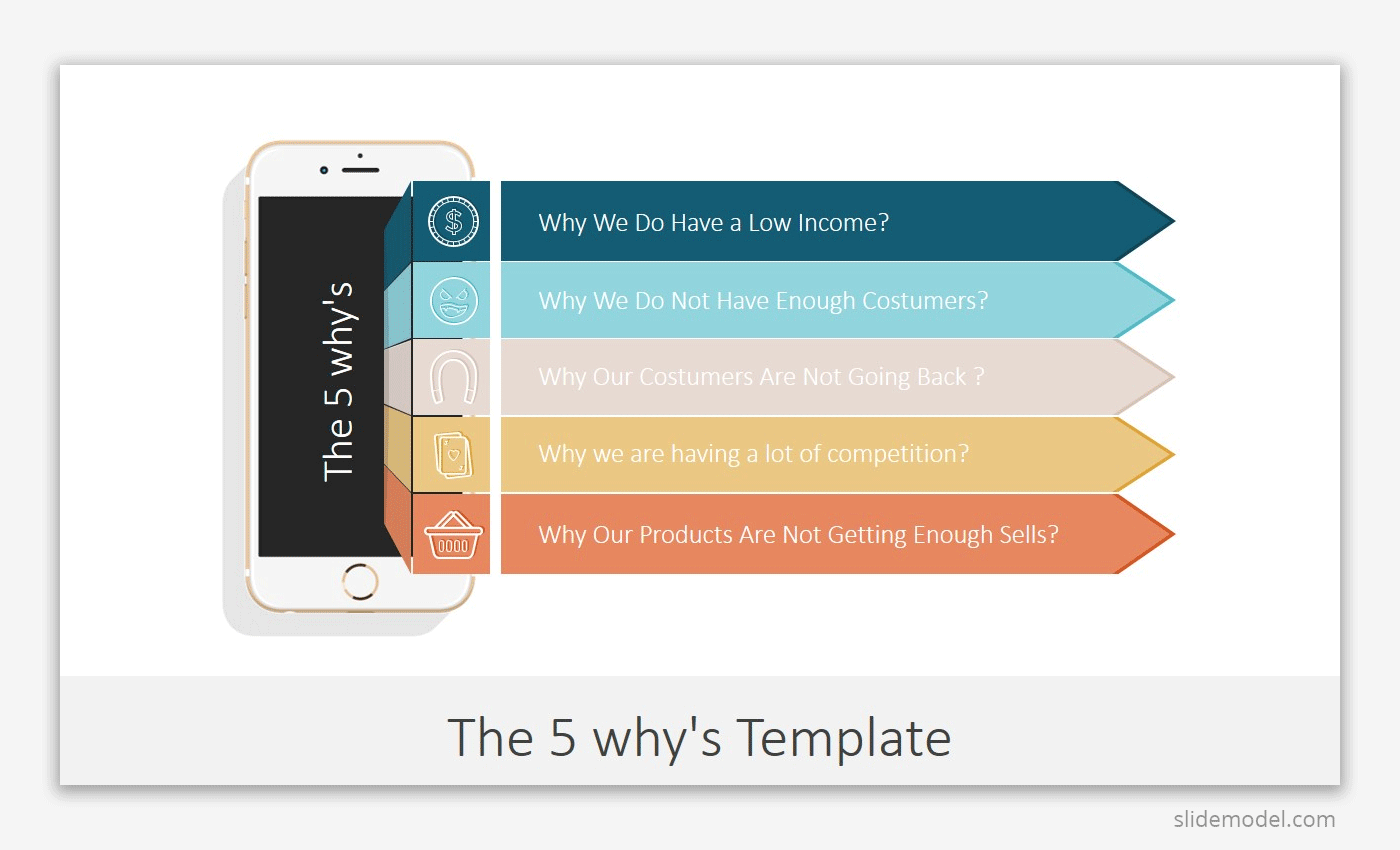 The 5 why's

Why We Do Have a Low Income?

Why We Do Not Have Enough Costumers?

Why Our Costumers Are Not Going Back ?

Why we are having a lot of competition?

Why Our Products Are Not Getting Enough Sells?

The 5 why's Template

slidemodel.com